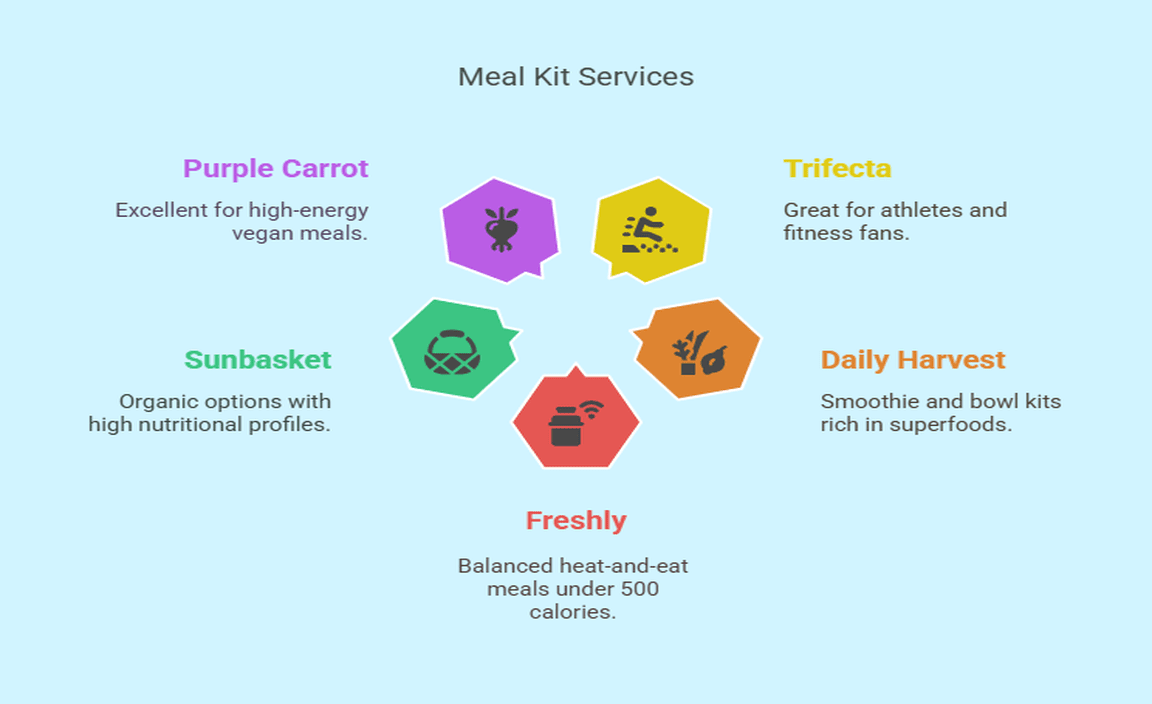 Meal Kit Services

Purple Carrot

Excellent for high-energy vegan meals.

Trifecta

Great for athletes and fitness fans.

Sunbasket

Organic options with high nutritional profiles.

Daily Harvest

Smoothie and bowl kits rich in superfoods.

Freshly

Balanced heat-and-eat meals under 500 calories.